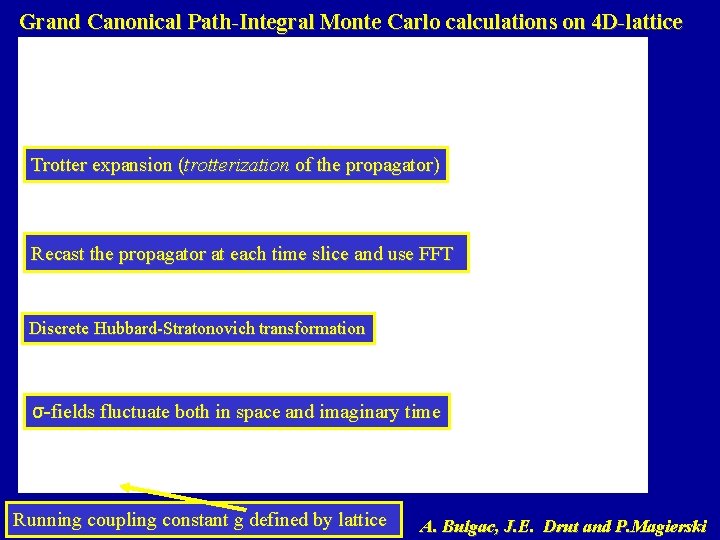 Grand Canonical Path-Integral Monte Carlo calculations on 4D-lattice

Trotter expansion (trotterization of the propagator)

Recast the propagator at each time slice and use FFT

Discrete Hubbard-Stratonovich transformation

σ-fields fluctuate both in space and imaginary time

Running coupling constant g defined by lattice

A. Bulgac, J.E. Drut and P.Magierski